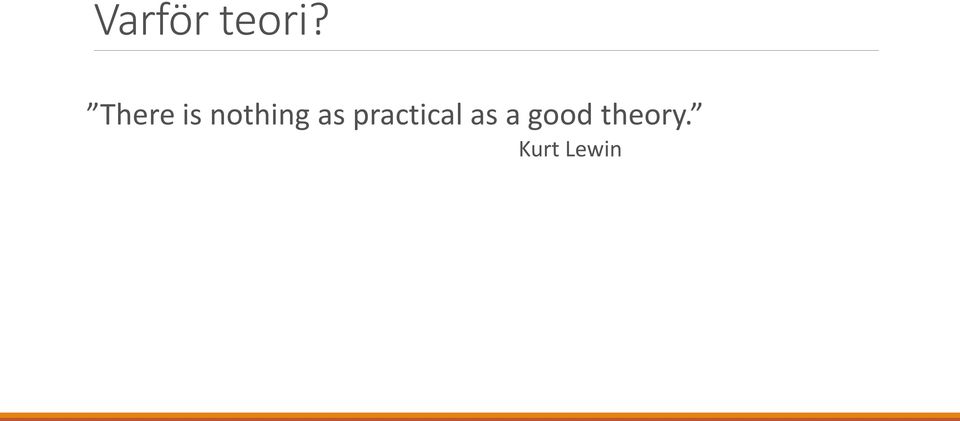 Varför teori?

”There is nothing as practical as a good theory.”
Kurt Lewin